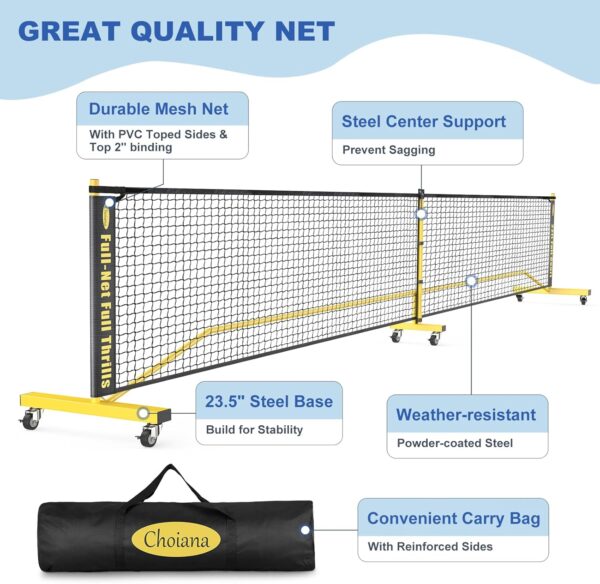 GREAT QUALITY NET

Durable Mesh Net

With PVC Toped Sides & Top 2" binding

Steel Center Support

Prevent Sagging

Full-Net Full Thrills

23.5" Steel Base

Build for Stability

Weather-resistant

Powder-coated Steel

Choiana

Convenient Carry Bag

With Reinforced Sides